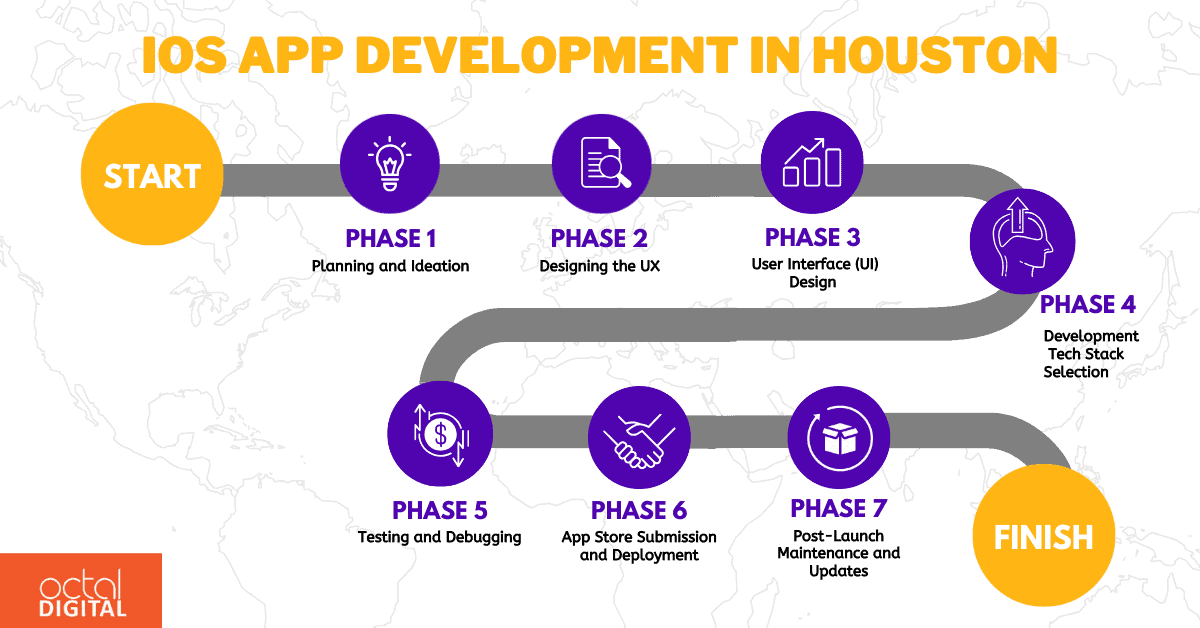 IOS APP DEVELOPMENT IN HOUSTON

START

PHASE 1
Planning and Ideation

PHASE 2
Designing the UX

PHASE 3
User Interface (UI) Design

PHASE 4
Development Tech Stack Selection

PHASE 5
Testing and Debugging

PHASE 6
App Store Submission and Deployment

PHASE 7
Post-Launch Maintenance and Updates

FINISH

octal
DIGITAL